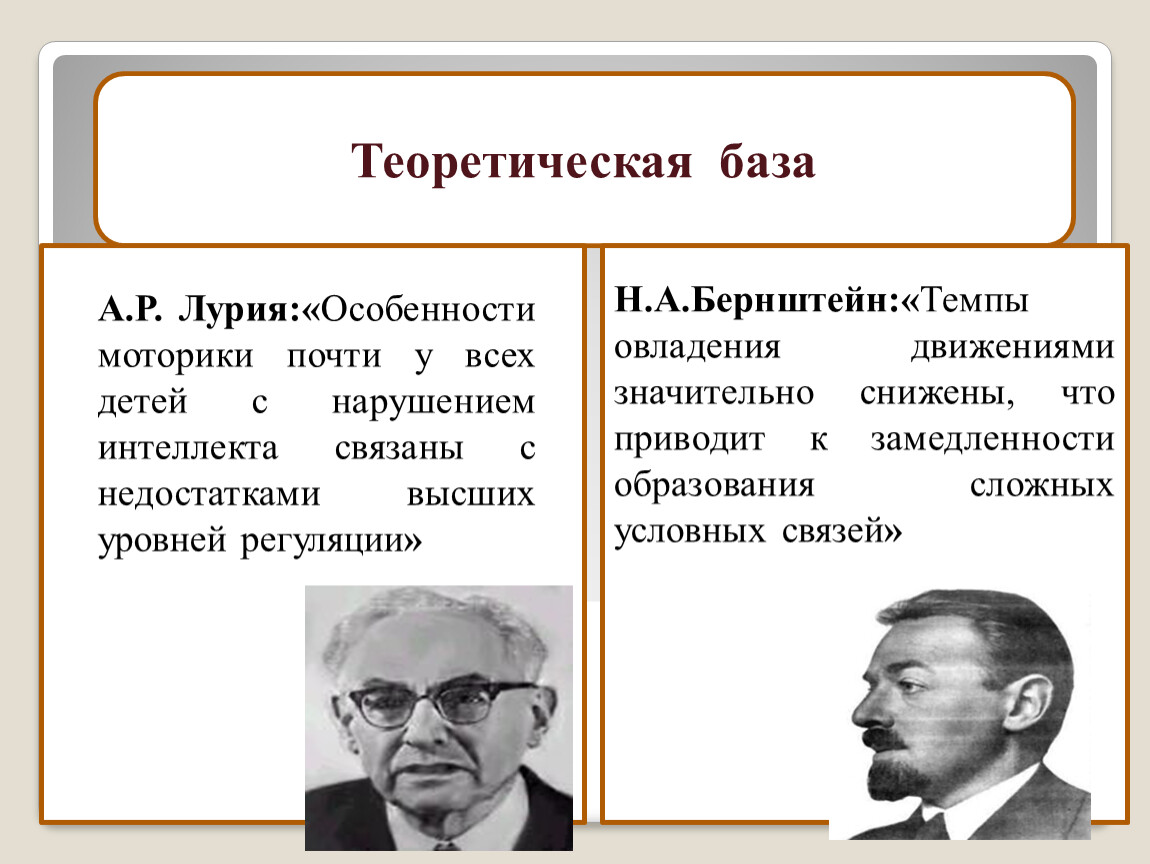 Теоретическая база

А.Р. Лурия:«Особенности моторики почти у всех детей с нарушением интеллекта связаны с недостатками высших уровней регуляции»

Н.А.Бернштейн:«Темпы овладения движениями значительно снижены, что приводит к замедленности образования сложных условных связей»